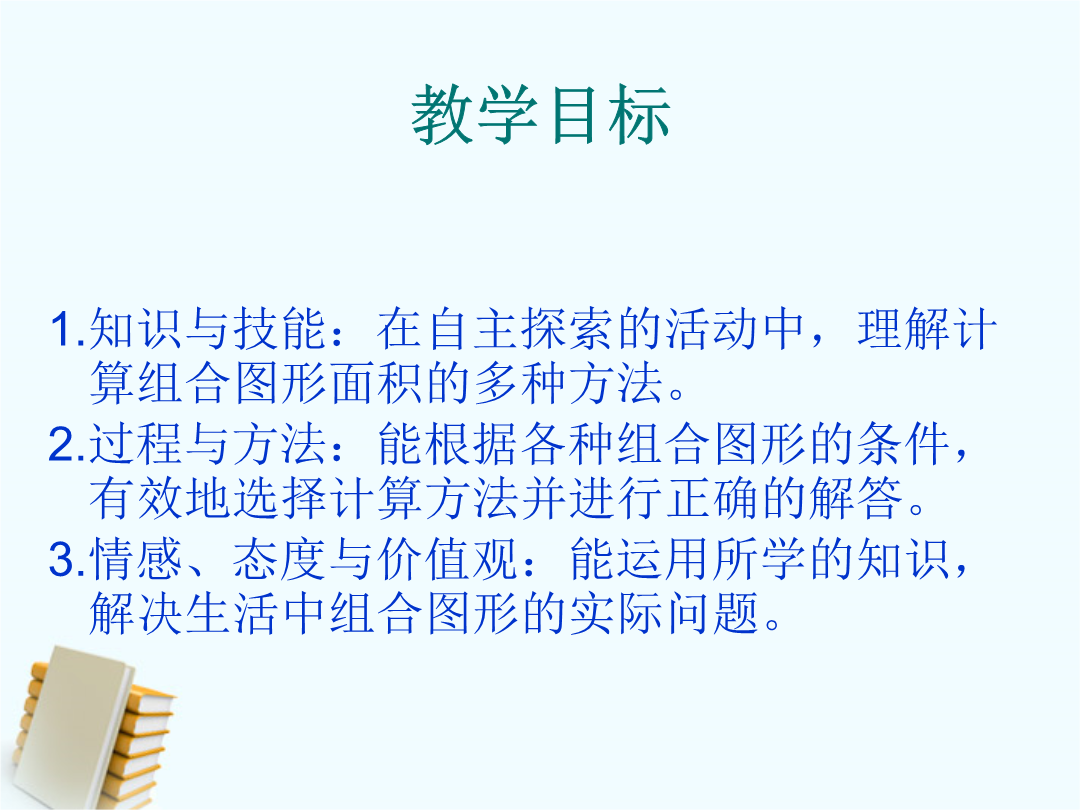 教学目标

1.知识与技能：在自主探索的活动中，理解计算组合图形面积的多种方法。

2.过程与方法：能根据各种组合图形的条件，有效地选择计算方法并进行正确的解答。

3.情感、态度与价值观：能运用所学的知识，解决生活中组合图形的实际问题。